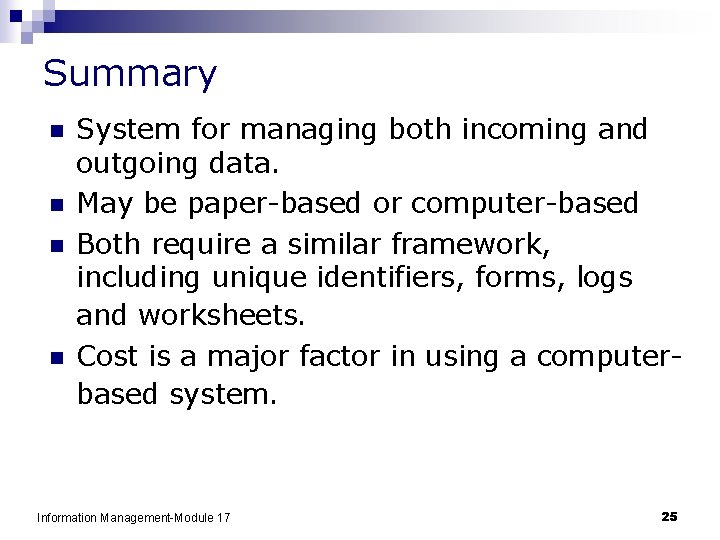 Summary

- System for managing both incoming and outgoing data.
- May be paper-based or computer-based
- Both require a similar framework, including unique identifiers, forms, logs and worksheets.
- Cost is a major factor in using a computer-based system.

Information Management-Module 17

25